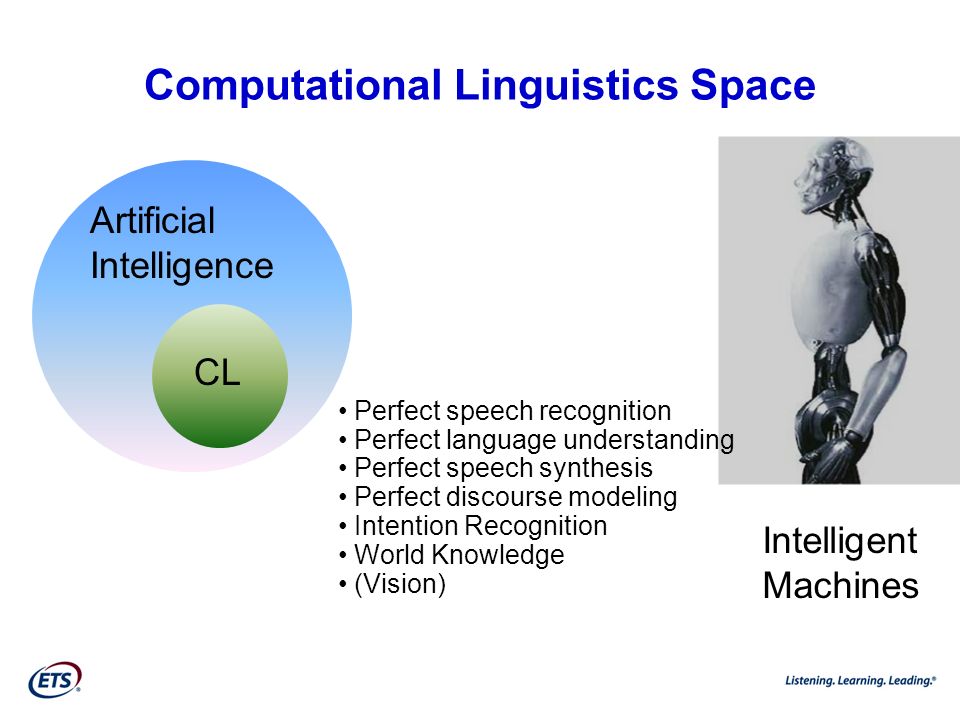 Computational Linguistics Space

Artificial Intelligence

CL

• Perfect speech recognition
• Perfect language understanding
• Perfect speech synthesis
• Perfect discourse modeling
• Intention Recognition
• World Knowledge
• (Vision)

Intelligent Machines

ETS®

Listening. Learning. Leading.®